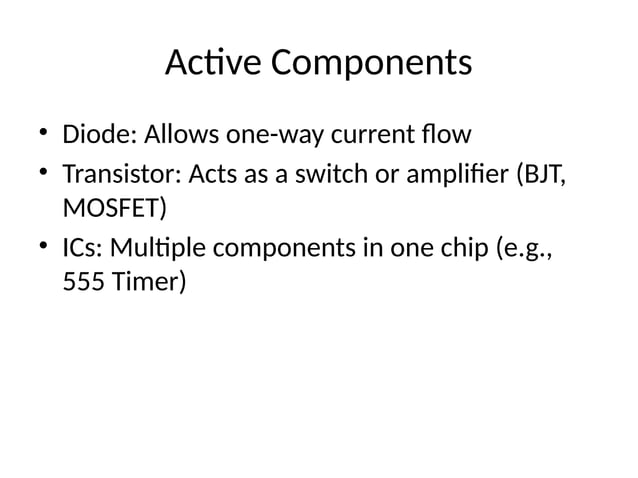 Active Components

• Diode: Allows one-way current flow
• Transistor: Acts as a switch or amplifier (BJT, MOSFET)
• ICs: Multiple components in one chip (e.g., 555 Timer)